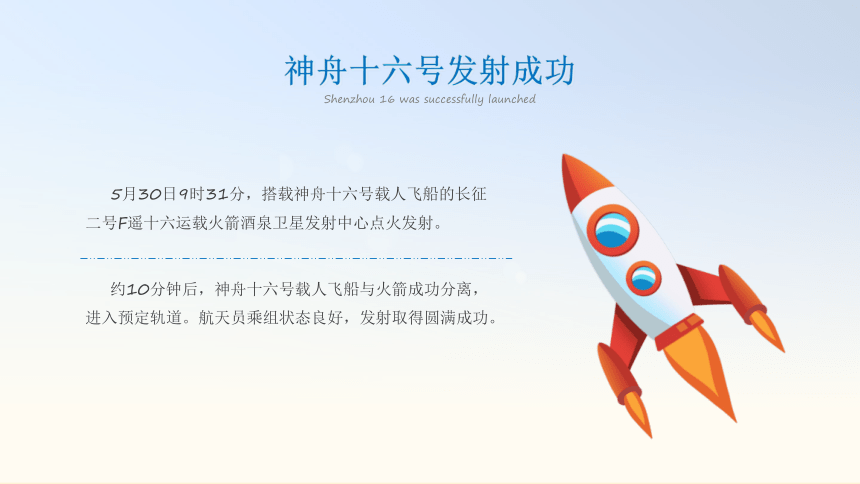 神舟十六号发射成功

Shenzhou 16 was successfully launched

5月30日9时31分，搭载神舟十六号载人飞船的长征二号F遥十六运载火箭酒泉卫星发射中心点火发射。

约10分钟后，神舟十六号载人飞船与火箭成功分离，进入预定轨道。航天员乘组状态良好，发射取得圆满成功。